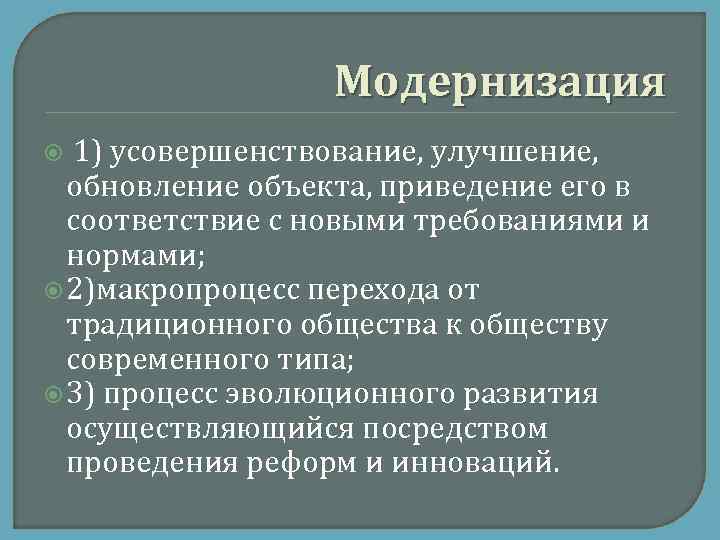 Модернизация

1) усовершенствование, улучшение, обновление объекта, приведение его в соответствие с новыми требованиями и нормами;

2)макропроцесс перехода от традиционного общества к обществу современного типа;

3) процесс эволюционного развития осуществляющийся посредством проведения реформ и инноваций.